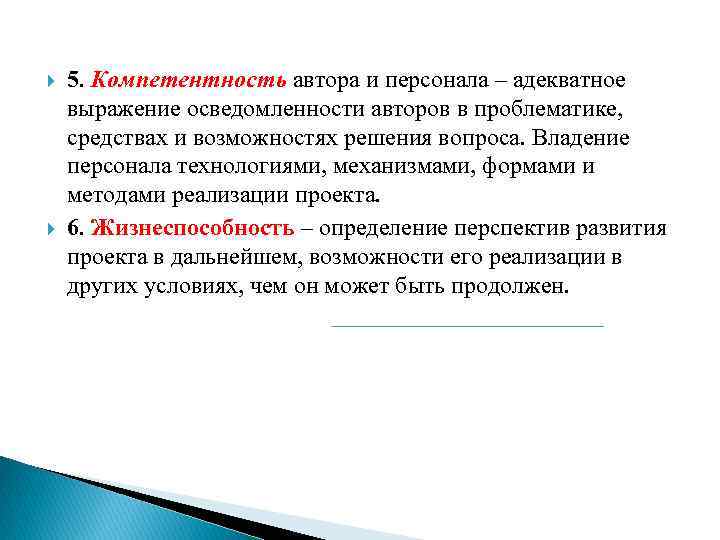 5. Компетентность автора и персонала – адекватное выражение осведомленности авторов в проблематике, средствах и возможностях решения вопроса. Владение персонала технологиями, механизмами, формами и методами реализации проекта.

6. Жизнеспособность – определение перспектив развития проекта в дальнейшем, возможности его реализации в других условиях, чем он может быть продолжен.